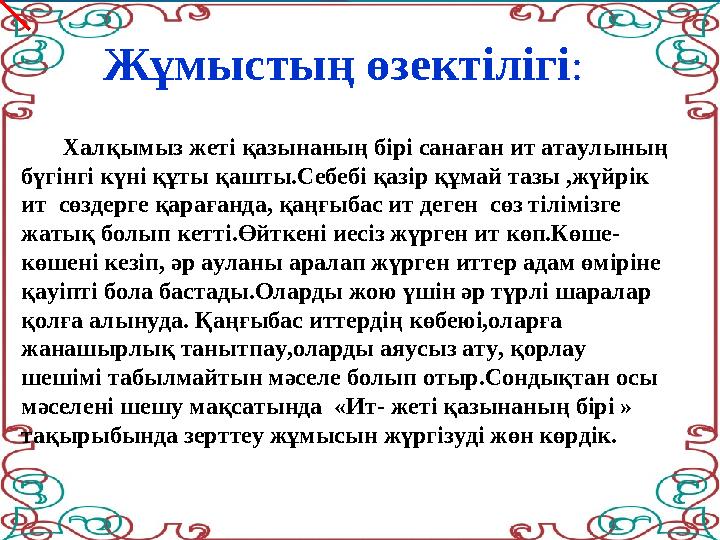 Жұмыстың өзектілігі:

Халқымыз жеті қазынаның бірі санаған ит атаулының бүгінгі күні құты қашты.Себебі қазір құмай тазы ,жүйрік ит сөздерге қарағанда, қаңғыбас ит деген сөз тілімізге жатық болып кетті.Өйткені иесіз жүрген ит көп.Көше-көшені кезіп, әр ауланы аралап жүрген иттер адам өміріне қауіпті бола бастады.Оларды жою үшін әр түрлі шаралар қолға алынуда. Қаңғыбас иттердің көбеюі,оларға жанашырлық танытпау,оларды аяусыз ату, қорлау шешімі табылмайтын мәселе болып отыр.Сондықтан осы мәселені шешу мақсатында «Ит- жеті қазынаның бірі » тақырыбында зерттеу жұмысын жүргізуді жөн көрдік.